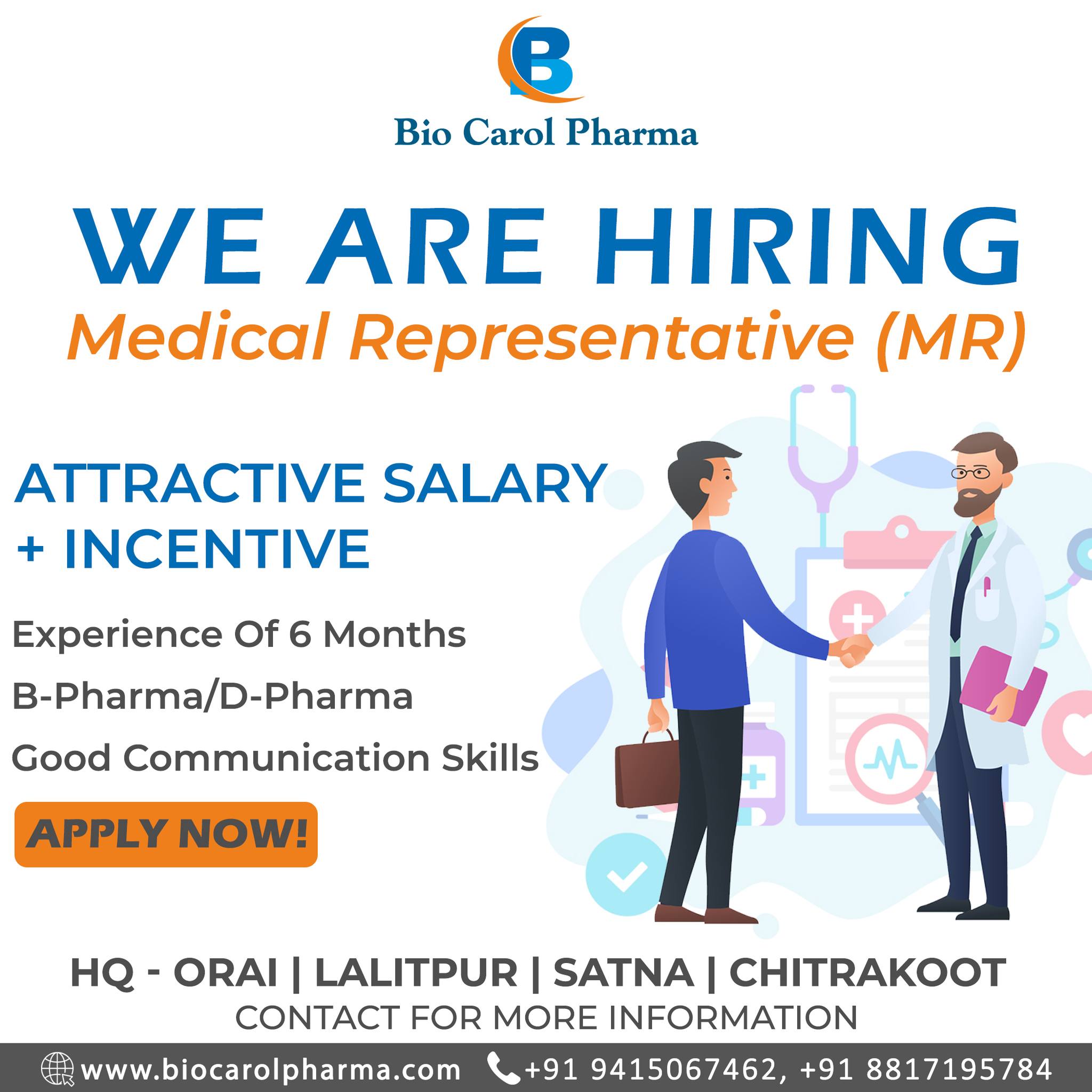 B

Bio Carol Pharma

WE ARE HIRING
Medical Representative (MR)

ATTRACTIVE SALARY + INCENTIVE

Experience Of 6 Months
B-Pharma/D-Pharma
Good Communication Skills

APPLY NOW!

HQ - ORAI | LALITPUR | SATNA | CHITRAKOOT
CONTACT FOR MORE INFORMATION

www.biocarolpharma.com +91 9415067462, +91 8817195784